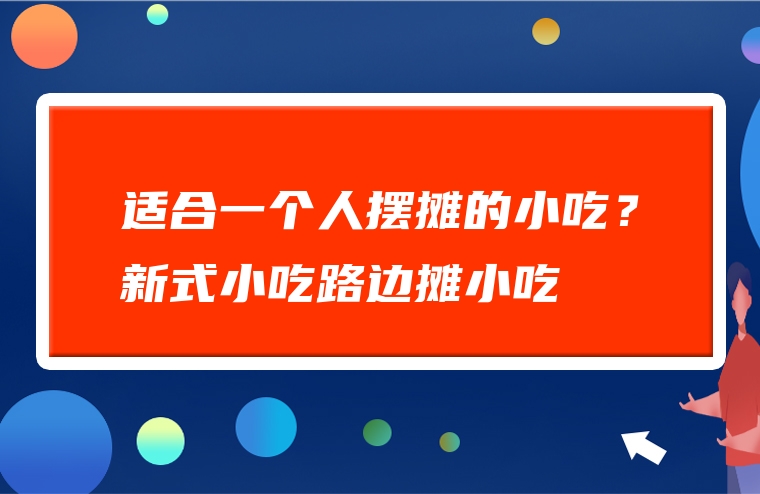 适合一个人摆摊的小吃？
新式小吃路边摊小吃